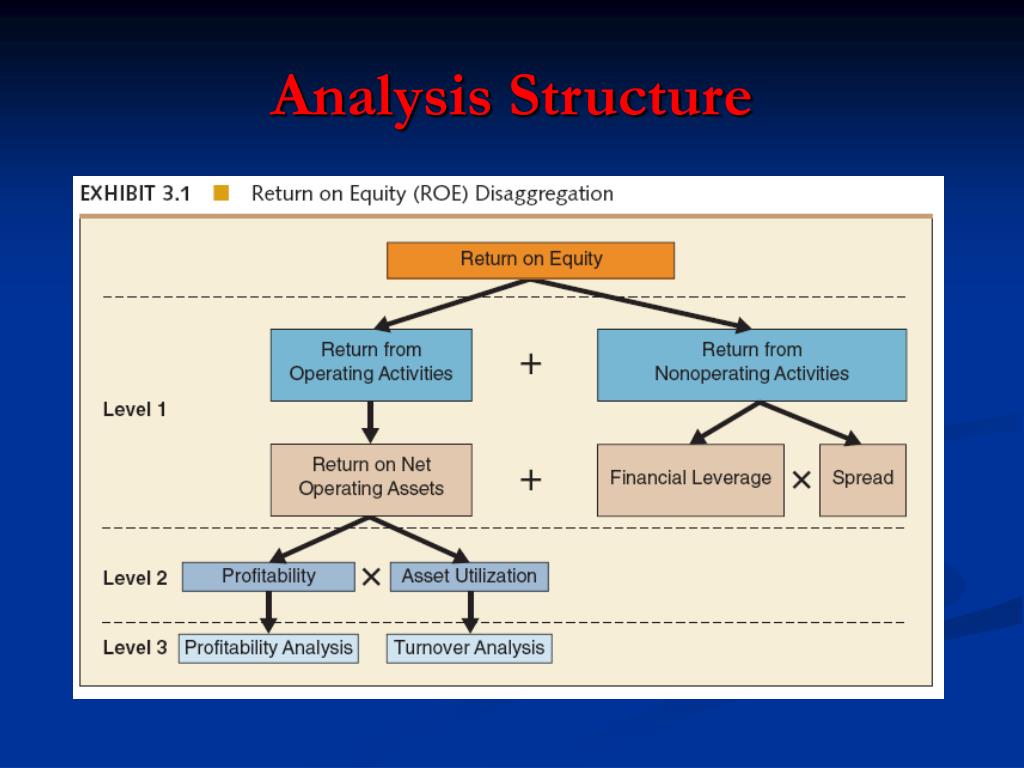 Analysis Structure

EXHIBIT 3.1 Return on Equity (ROE) Disaggregation

Return on Equity

Level 1

Return from Operating Activities + Return from Nonoperating Activities

Return on Net Operating Assets + Financial Leverage × Spread

Level 2 Profitability × Asset Utilization

Level 3 Profitability Analysis Turnover Analysis